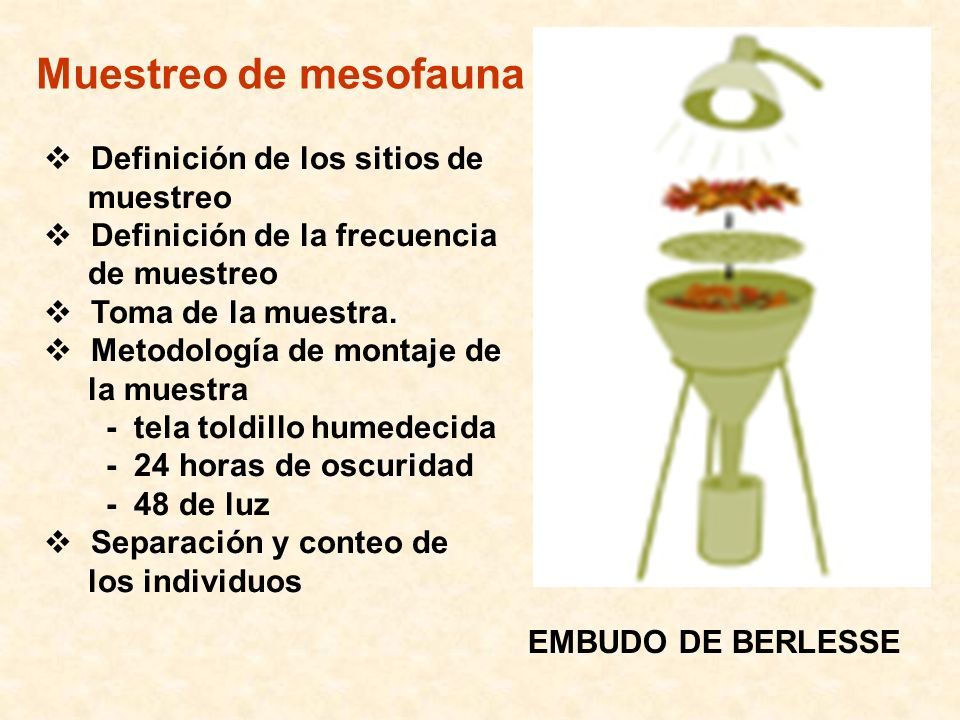 Muestreo de mesofauna

❖ Definición de los sitios de muestreo
❖ Definición de la frecuencia de muestreo
❖ Toma de la muestra.
❖ Metodología de montaje de la muestra
- tela toldillo humedecida
- 24 horas de oscuridad
- 48 de luz
❖ Separación y conteo de los individuos

EMBUDO DE BERLESSE